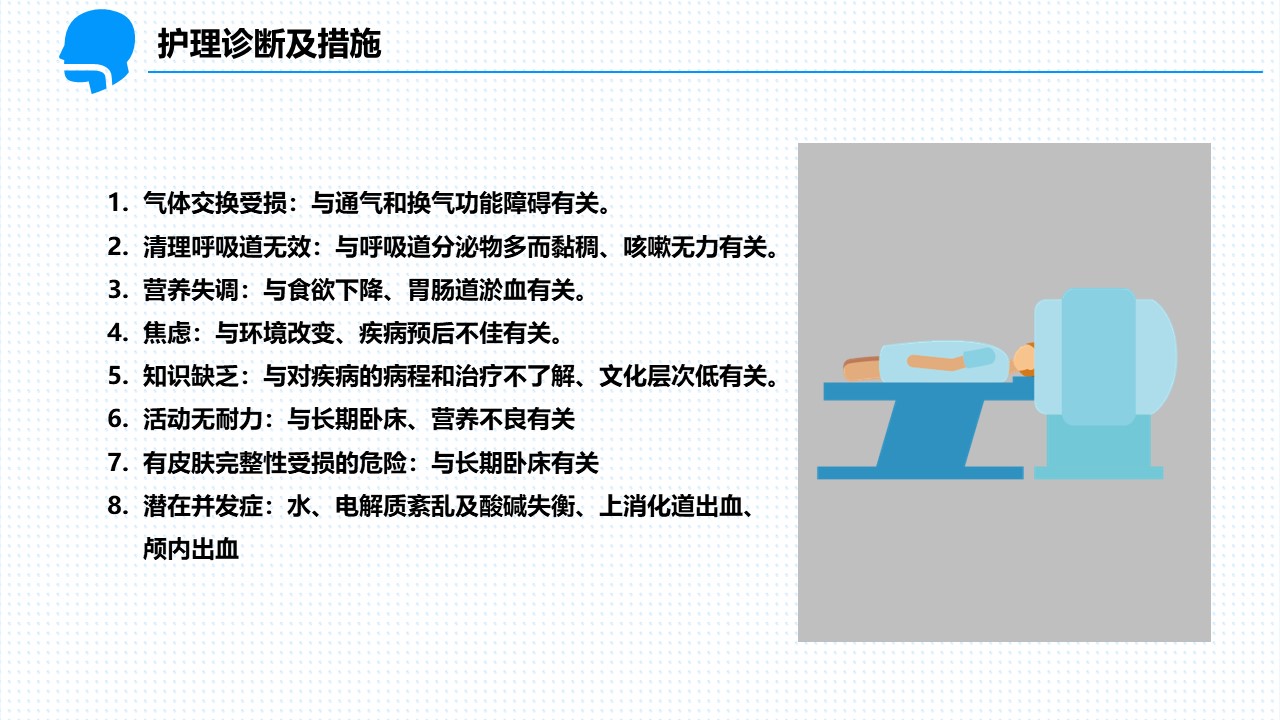 护理诊断及措施

1. 气体交换受损：与通气和换气功能障碍有关。
2. 清理呼吸道无效：与呼吸道分泌物多而黏稠、咳嗽无力有关。
3. 营养失调：与食欲下降、胃肠道淤血有关。
4. 焦虑：与环境改变、疾病预后不佳有关。
5. 知识缺乏：与对疾病的病程和治疗不了解、文化层次低有关。
6. 活动无耐力：与长期卧床、营养不良有关
7. 有皮肤完整性受损的危险：与长期卧床有关
8. 潜在并发症：水、电解质紊乱及酸碱失衡、上消化道出血、颅内出血